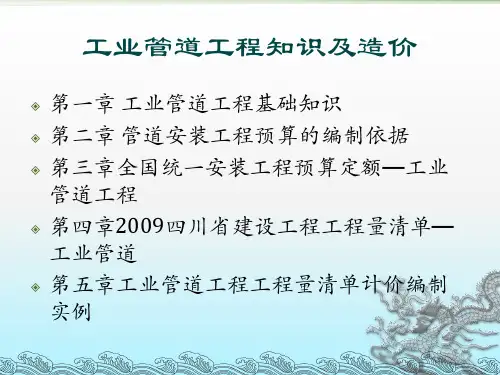 工业管道工程知识及造价

第一章 工业管道工程基础知识

第二章 管道安装工程预算的编制依据

第三章全国统一安装工程预算定额—工业管道工程

第四章2009四川省建设工程工程量清单—工业管道

第五章工业管道工程工程量清单计价编制实例